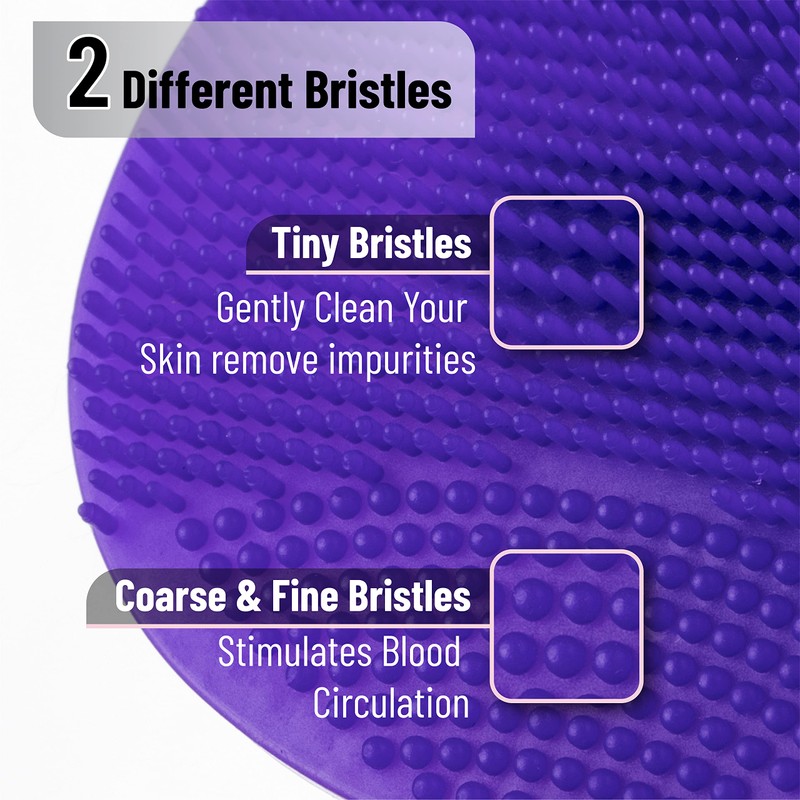 2 Different Bristles

Tiny Bristles

Gently Clean Your Skin remove impurities

Coarse & Fine Bristles

Stimulates Blood Circulation